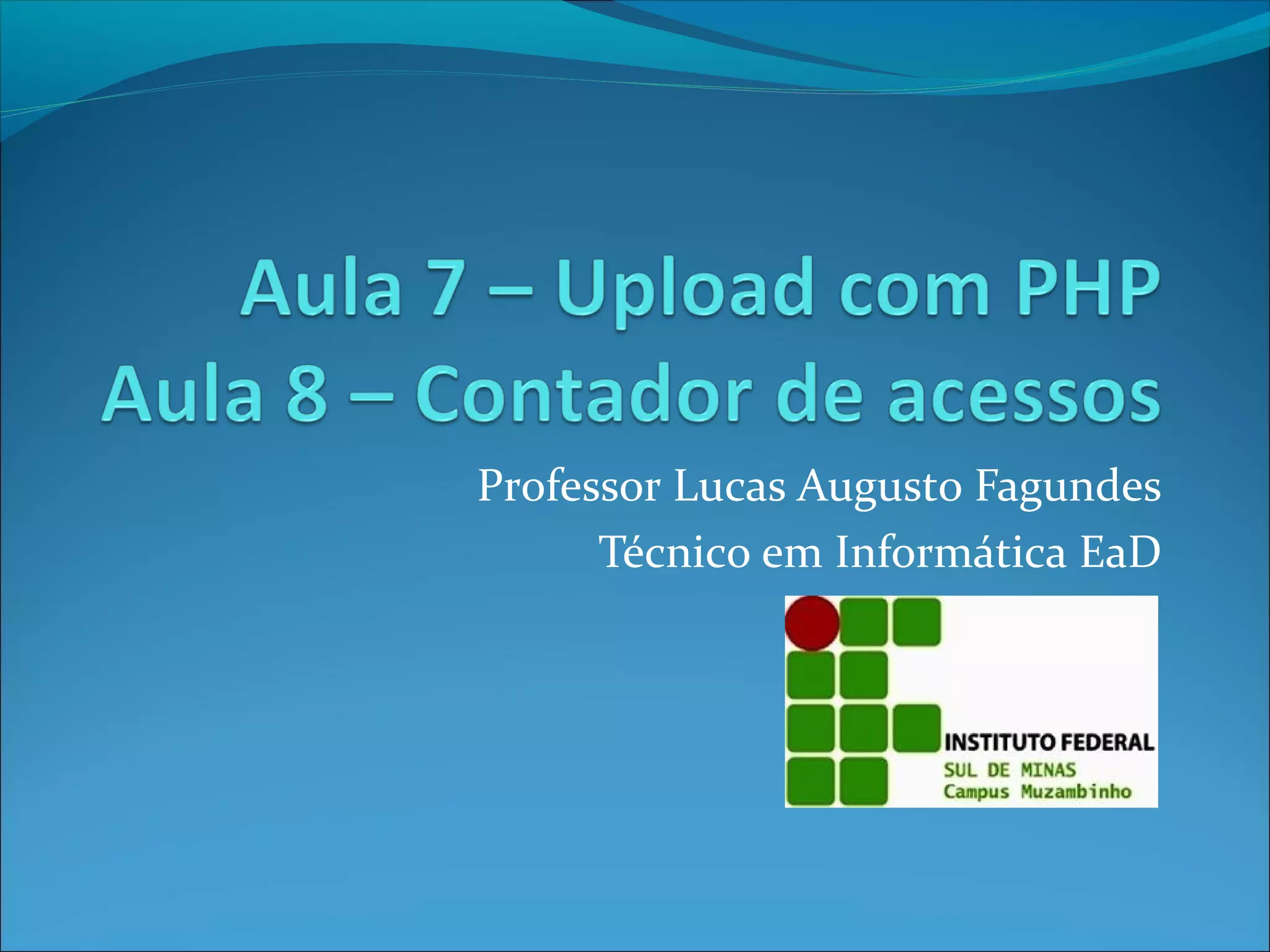 Aula 7 – Upload com PHP
Aula 8 – Contador de acessos

Professor Lucas Augusto Fagundes
Técnico em Informática EaD

INSTITUTO FEDERAL
SUL DE MINAS
Campus Muzambinho